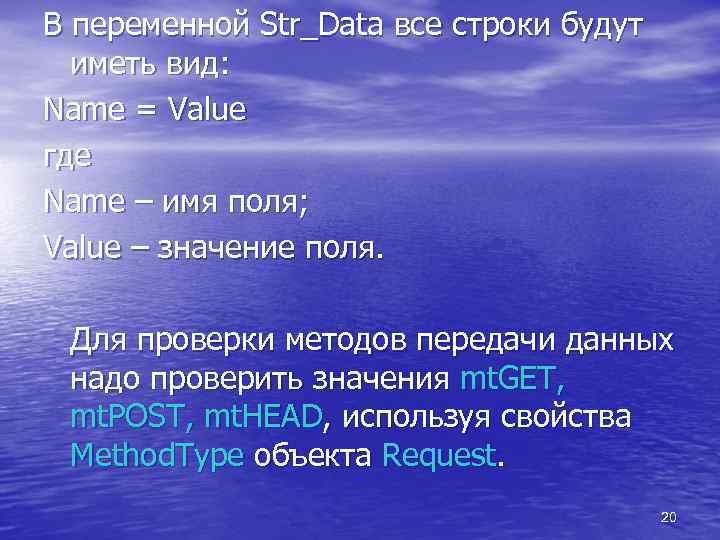 В переменной Str_Data все строки будут иметь вид:

Name = Value

где

Name – имя поля;

Value – значение поля.

Для проверки методов передачи данных надо проверить значения mtGET, mtPOST, mtHEAD, используя свойства MethodType объекта Request.

20